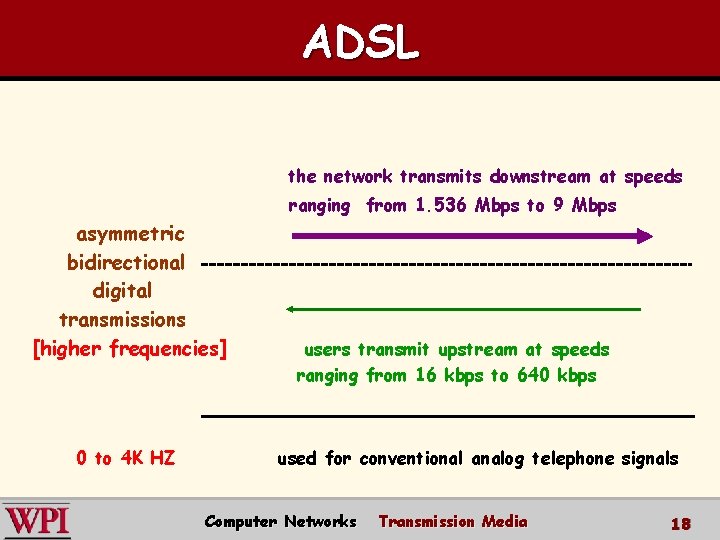 ADSL

the network transmits downstream at speeds ranging from 1.536 Mbps to 9 Mbps

asymmetric
bidirectional
digital
transmissions
[higher frequencies]

users transmit upstream at speeds ranging from 16 kbps to 640 kbps

0 to 4K HZ

used for conventional analog telephone signals

WPI

Computer Networks Transmission Media

18